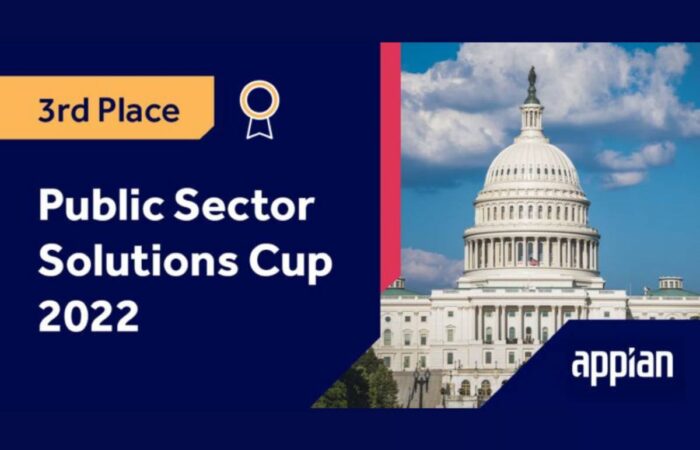 3rd Place

Public Sector Solutions Cup 2022

appian